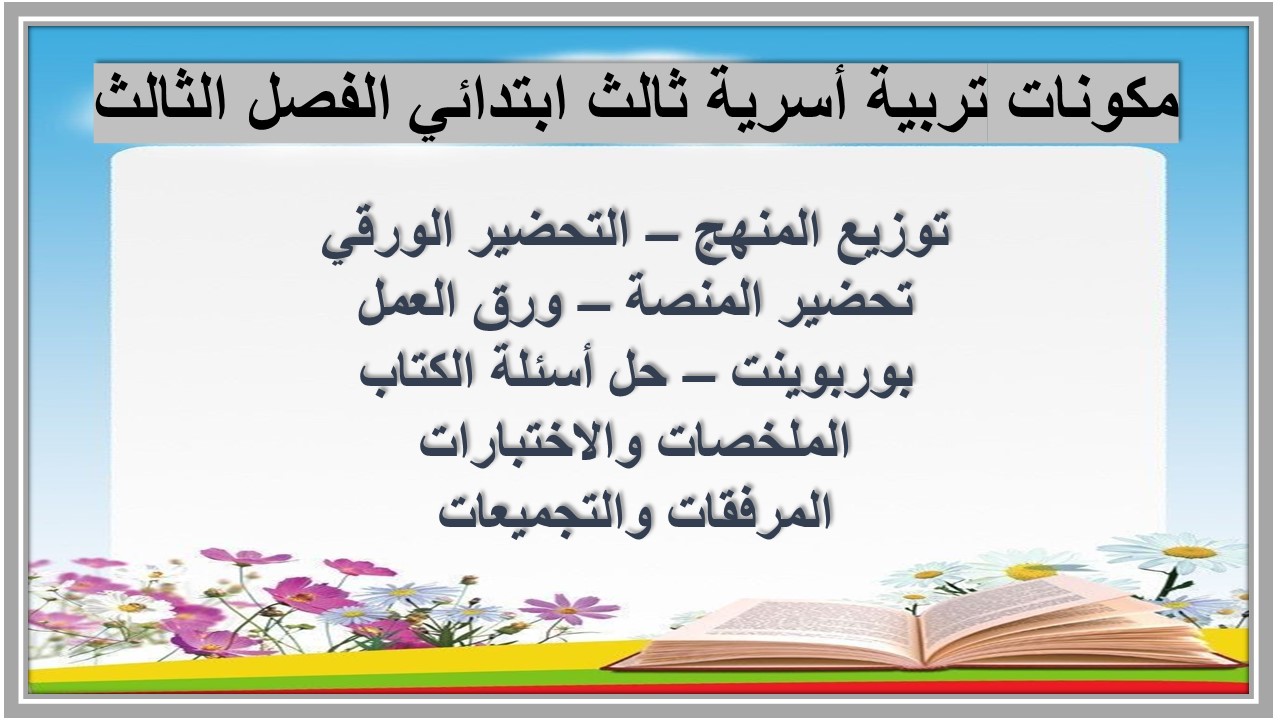 مكونات تربية أسرية ثالث ابتدائي الفصل الثالث

توزيع المنهج – التحضير الورقي
تحضير المنصة – ورق العمل
بوربوينت – حل أسئلة الكتاب
الملخصات والاختبارات
المرفقات والتجميعات